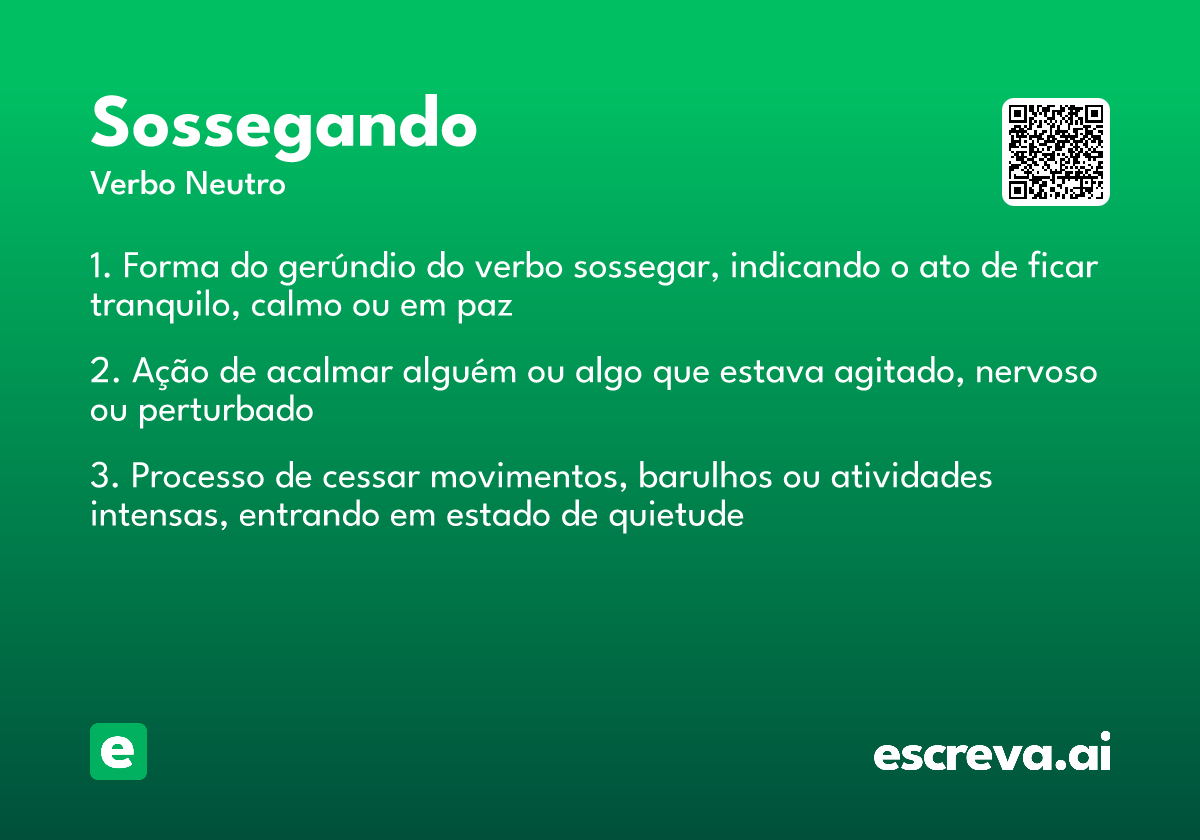 Sossegando
Verbo Neutro

1. Forma do gerúndio do verbo sossegar, indicando o ato de ficar tranquilo, calmo ou em paz

2. Ação de acalmar alguém ou algo que estava agitado, nervoso ou perturbado

3. Processo de cessar movimentos, barulhos ou atividades intensas, entrando em estado de quietude

e

escreva.ai